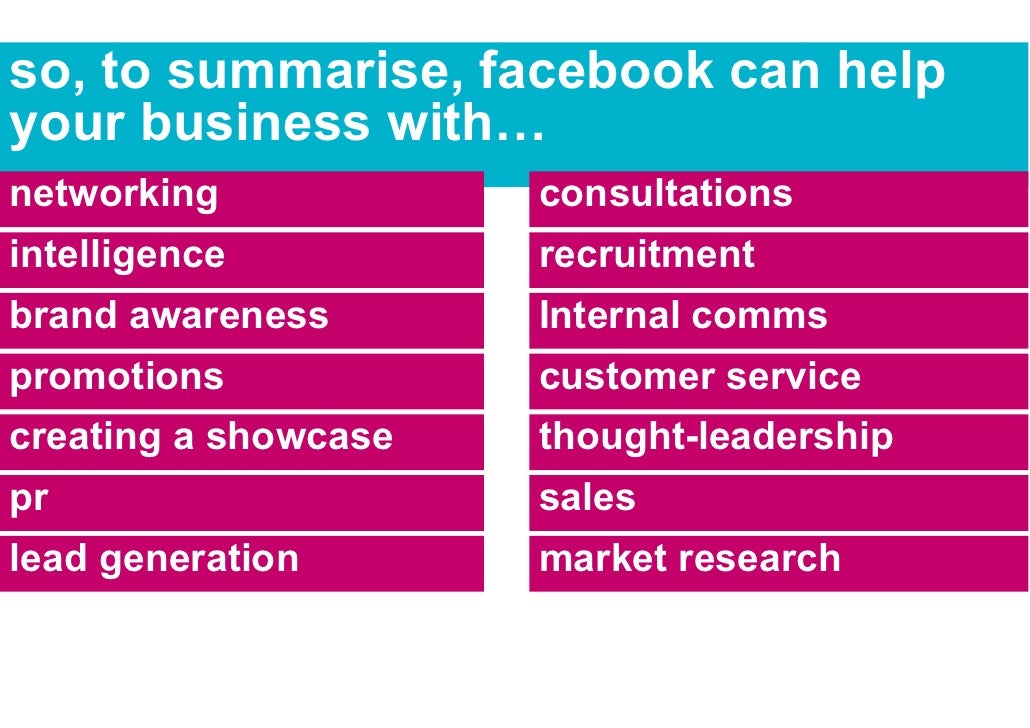 so, to summarise, facebook can help your business with…

networking
intelligence
brand awareness
promotions
creating a showcase
pr
lead generation

consultations
recruitment
Internal comms
customer service
thought-leadership
sales
market research